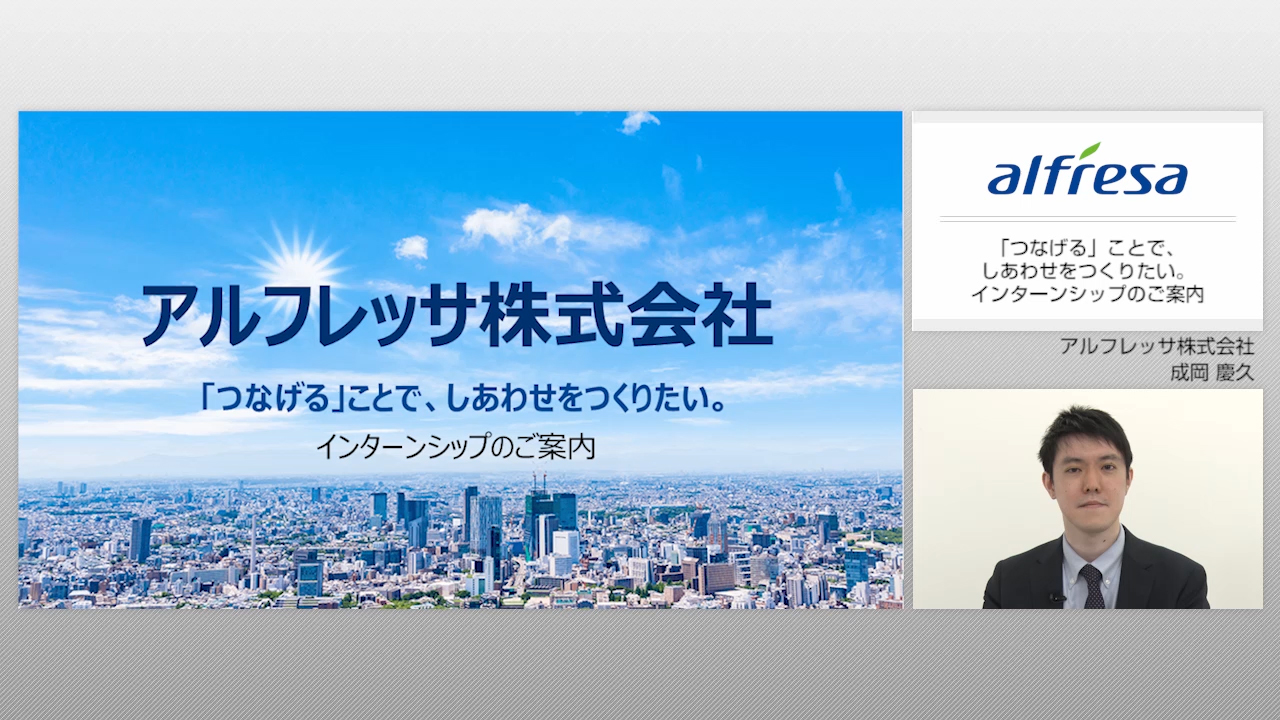 アルフレッサ株式会社

「つなげる」ことで、しあわせをつくりたい。

インターンシップのご案内

alfresa

「つなげる」ことで、
しあわせをつくりたい。
インターンシップのご案内

アルフレッサ株式会社
成岡 慶久